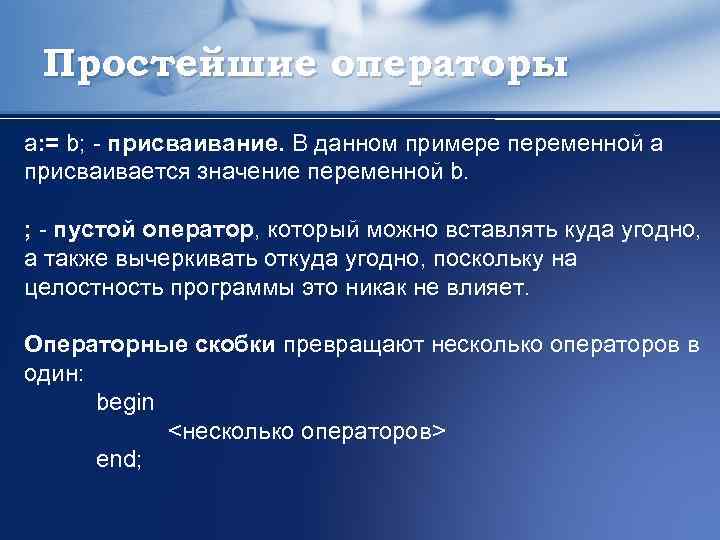 Простейшие операторы

a:= b; - присваивание. В данном примере переменной a присваивается значение переменной b.

; - пустой оператор, который можно вставлять куда угодно, а также вычеркивать откуда угодно, поскольку на целостность программы это никак не влияет.

Операторные скобки превращают несколько операторов в один:
begin
<несколько операторов>
end;